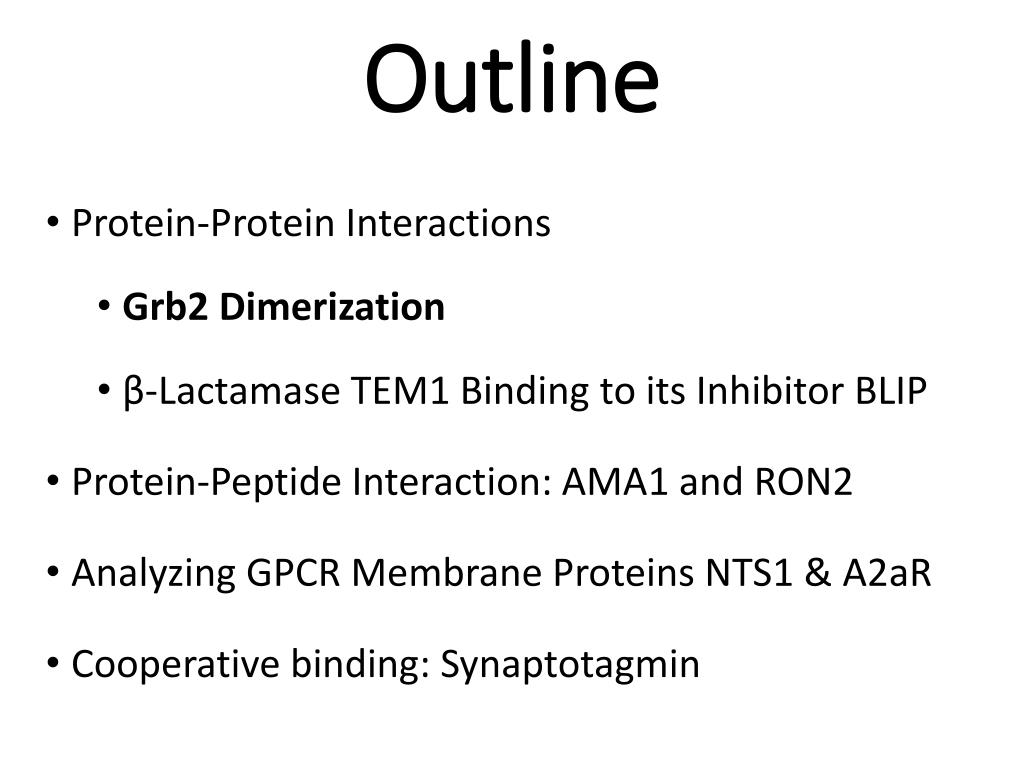 Outline

• Protein-Protein Interactions

• Grb2 Dimerization

• β-Lactamase TEM1 Binding to its Inhibitor BLIP

• Protein-Peptide Interaction: AMA1 and RON2

• Analyzing GPCR Membrane Proteins NTS1 & A2aR

• Cooperative binding: Synaptotagmin